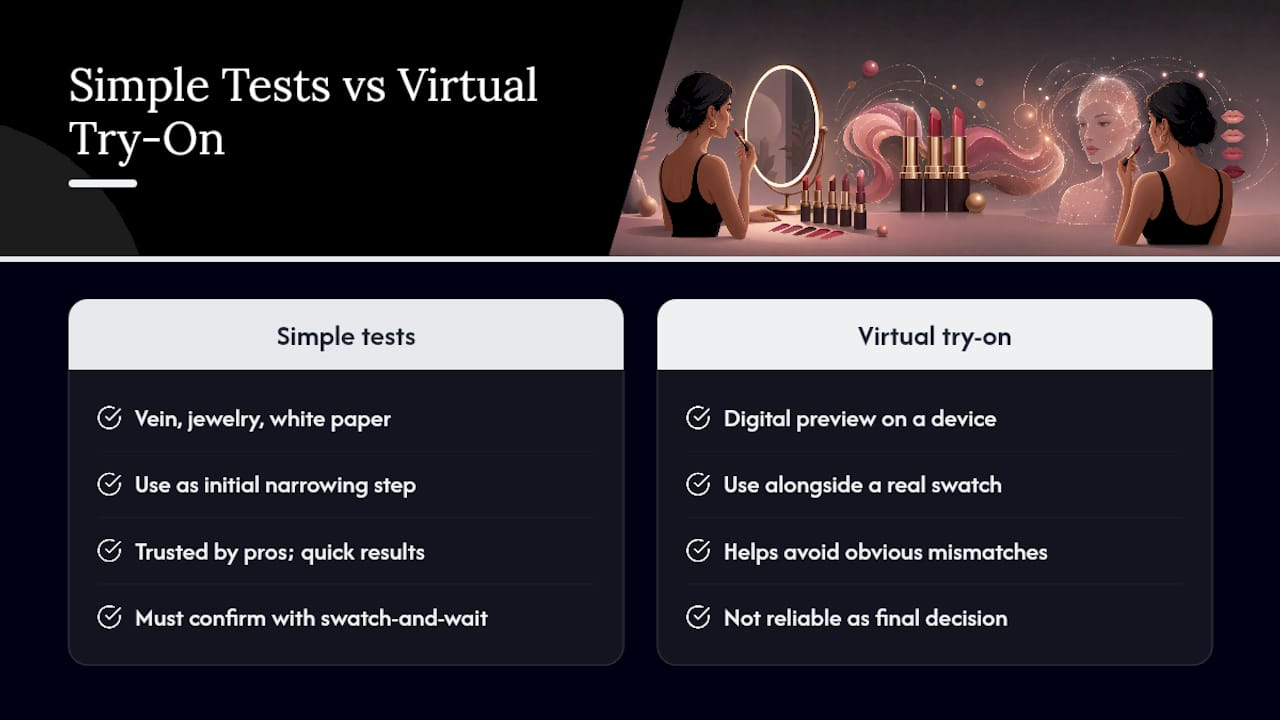 Simple Tests vs Virtual Try-On

Simple tests

Vein, jewelry, white paper

Use as initial narrowing step

Trusted by pros; quick results

Must confirm with swatch-and-wait

Virtual try-on

Digital preview on a device

Use alongside a real swatch

Helps avoid obvious mismatches

Not reliable as final decision